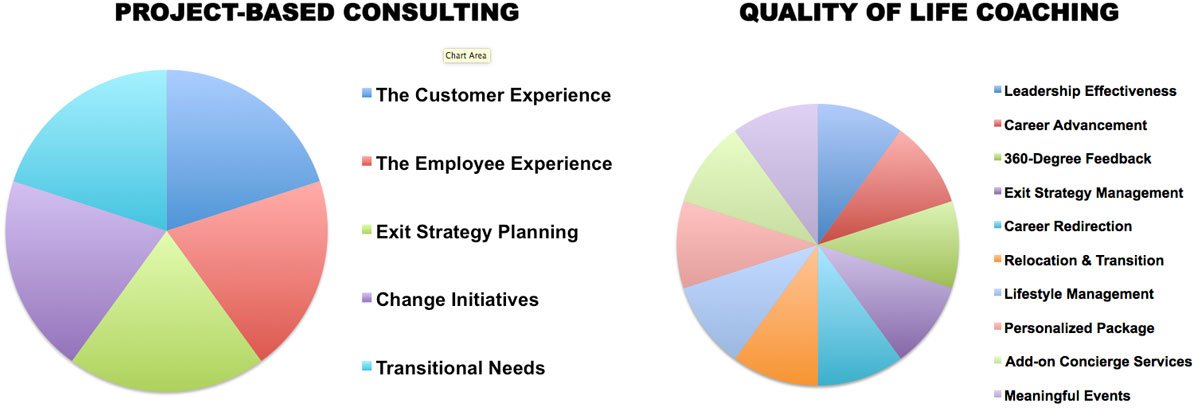 PROJECT-BASED CONSULTING

Chart Area

The Customer Experience

The Employee Experience

Exit Strategy Planning

Change Initiatives

Transitional Needs

QUALITY OF LIFE COACHING

Leadership Effectiveness

Career Advancement

360-Degree Feedback

Exit Strategy Management

Career Redirection

Relocation & Transition

Lifestyle Management

Personalized Package

Add-on Concierge Services

Meaningful Events